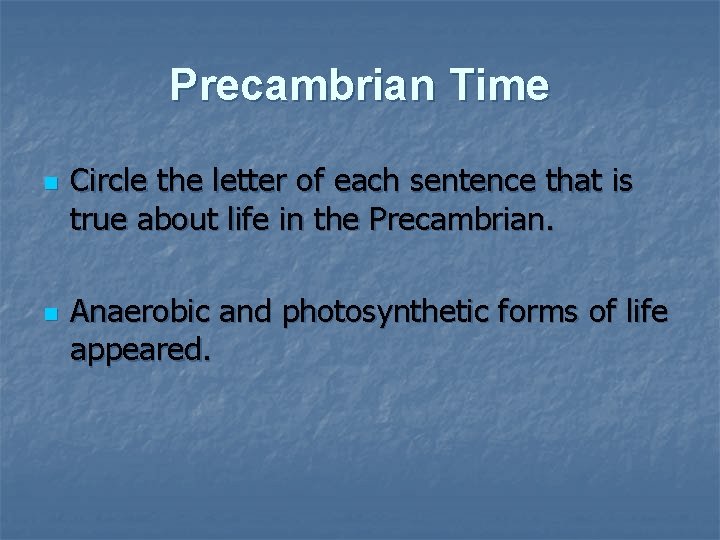 Precambrian Time

Circle the letter of each sentence that is true about life in the Precambrian.

Anaerobic and photosynthetic forms of life appeared.